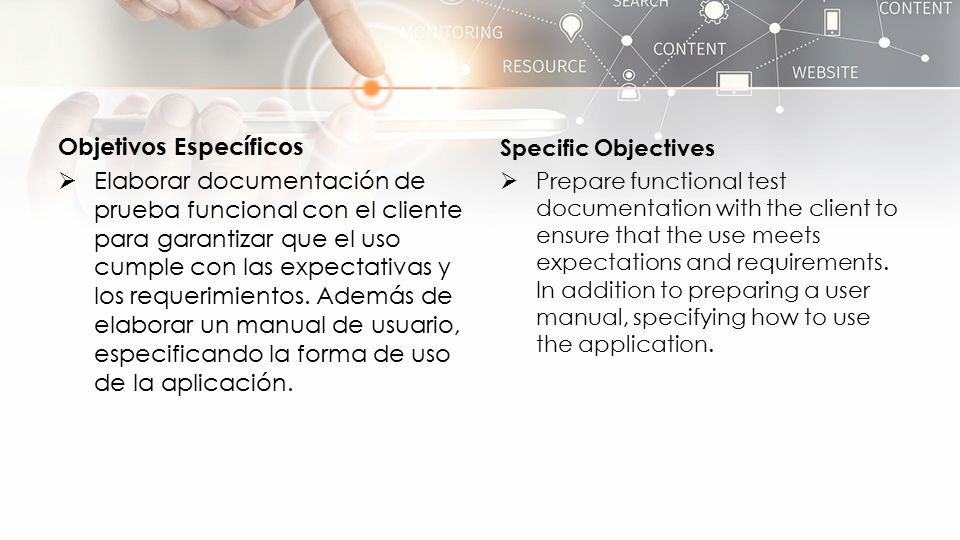 SEARCH
CONTENT
MONITORING
CONTENT
RESOURCE
WEBSITE

Objetivos Específicos

➢ Elaborar documentación de prueba funcional con el cliente para garantizar que el uso cumple con las expectativas y los requerimientos. Además de elaborar un manual de usuario, especificando la forma de uso de la aplicación.

Specific Objectives

➢ Prepare functional test documentation with the client to ensure that the use meets expectations and requirements. In addition to preparing a user manual, specifying how to use the application.